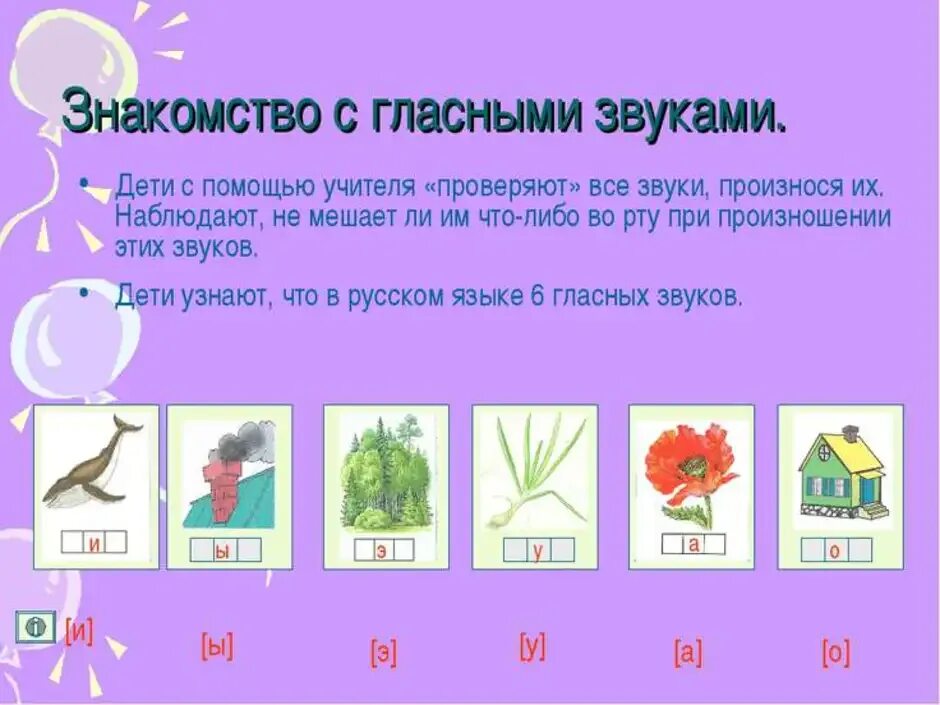 Знакомство с гласными звуками.

• Дети с помощью учителя «проверяют» все звуки, произнося их. Наблюдают, не мешает ли им что-либо во рту при произношении этих звуков.

• Дети узнают, что в русском языке 6 гласных звуков.

и

ы

э

у

а

о

[и]

[ы]

[э]

[у]

[а]

[о]